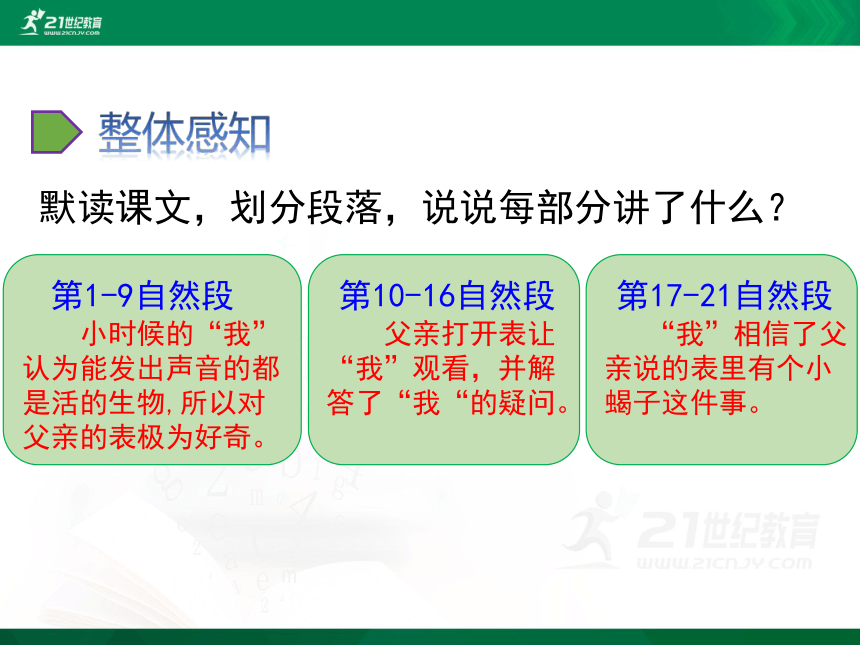 21世纪教育
WWW.21CNJY.COM

整体感知

默读课文，划分段落，说说每部分讲了什么？

第1-9自然段
小时候的“我”认为能发出声音的都是活的生物,所以对父亲的表极为好奇。

第10-16自然段
父亲打开表让“我”观看，并解答了“我“的疑问。

第17-21自然段
“我”相信了父亲说的表里有个小蝎子这件事。

21世纪教育
WWW.21CNJY.COM